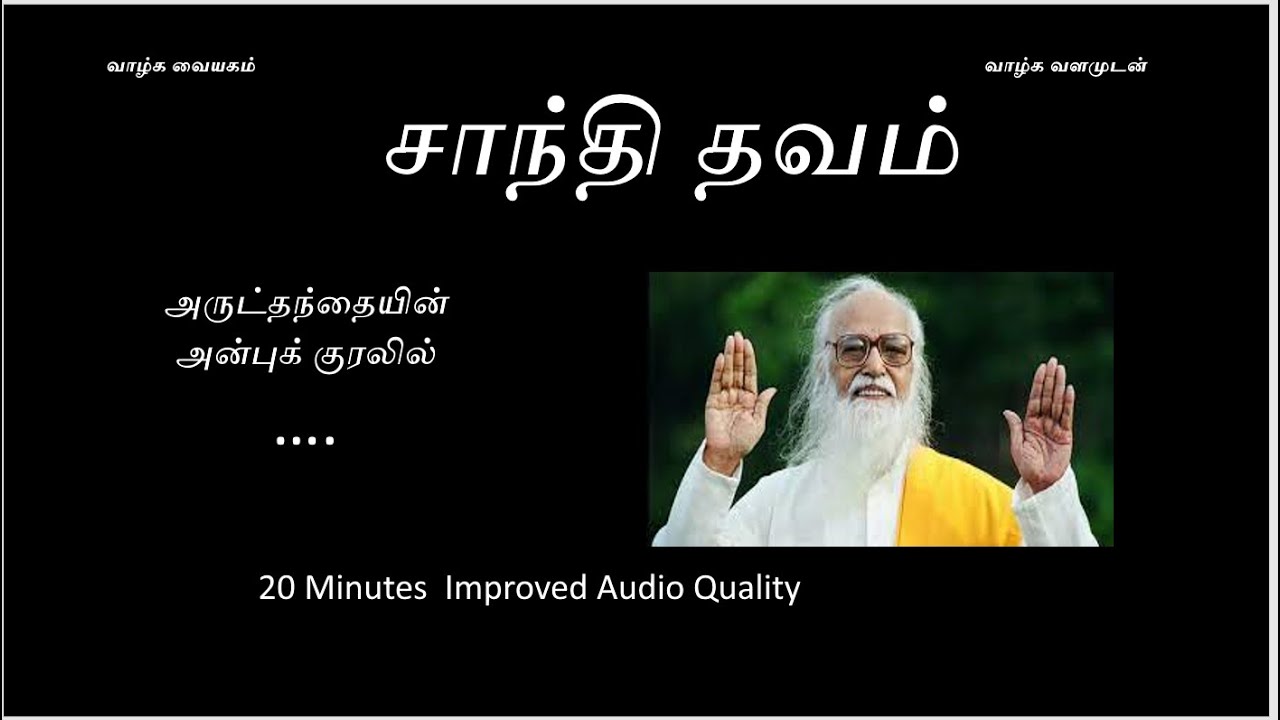 வாழ்க வையகம்

வாழ்க வளமுடன்

சாந்தி தவம்

அருட்தந்தையின் அன்புக் குரலில்

....

20 Minutes Improved Audio Quality